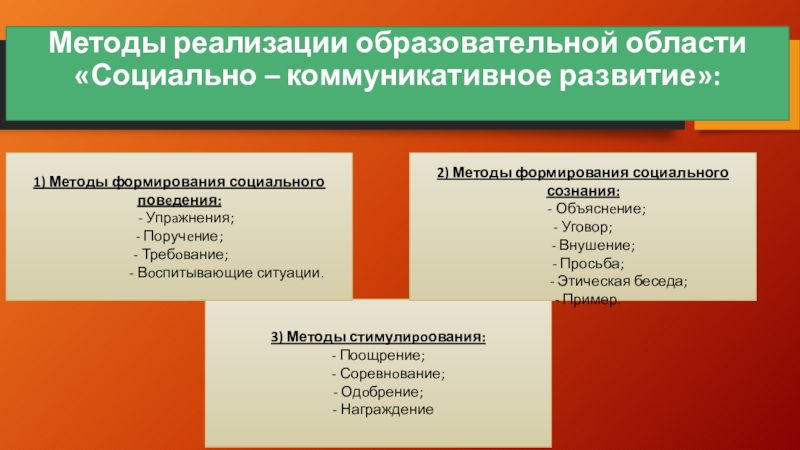 Методы реализации образовательной области «Социально – коммуникативное развитие»:

1) Методы формирования социального поведения:
- Упражнения;
- Поручение;
- Требование;
- Воспитывающие ситуации.

2) Методы формирования социального сознания:
- Объяснение;
- Уговор;
- Внушение;
- Просьба;
- Этическая беседа;
- Пример.

3) Методы стимулироования:
- Поощрение;
- Соревнование;
- Одобрение;
- Награждение